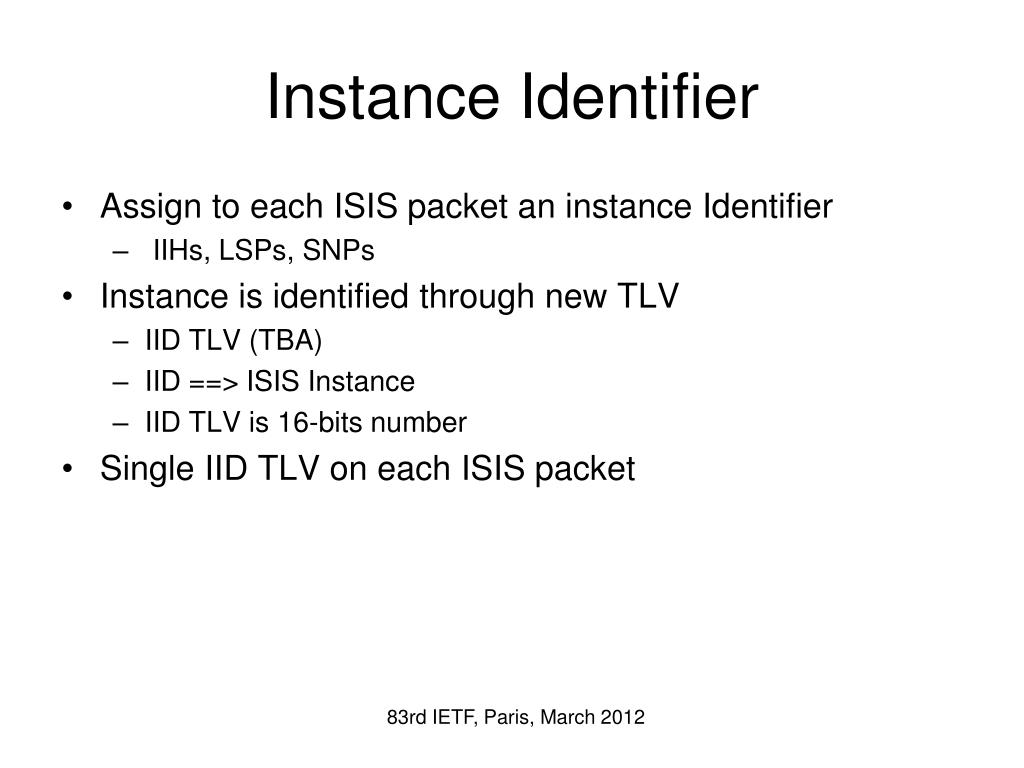 Instance Identifier

• Assign to each ISIS packet an instance Identifier
– IIHs, LSPs, SNPs
• Instance is identified through new TLV
– IID TLV (TBA)
– IID ==> ISIS Instance
– IID TLV is 16-bits number
• Single IID TLV on each ISIS packet

83rd IETF, Paris, March 2012